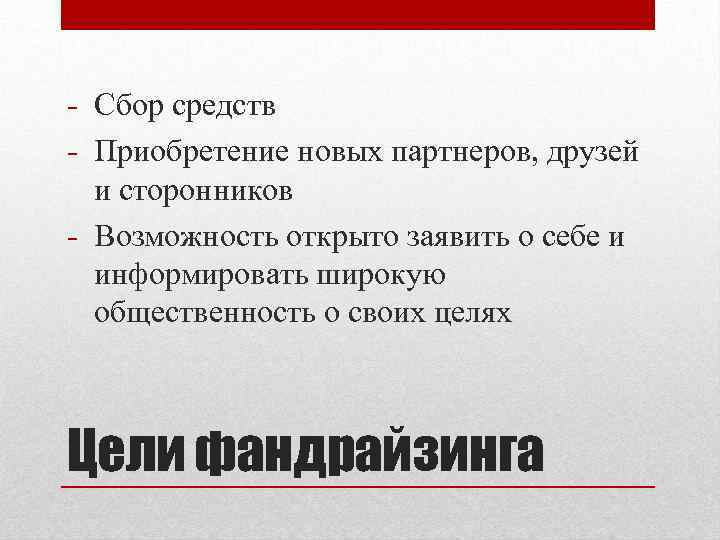 - Сбор средств
- Приобретение новых партнеров, друзей и сторонников
- Возможность открыто заявить о себе и информировать широкую общественность о своих целях

Цели фандрайзинга